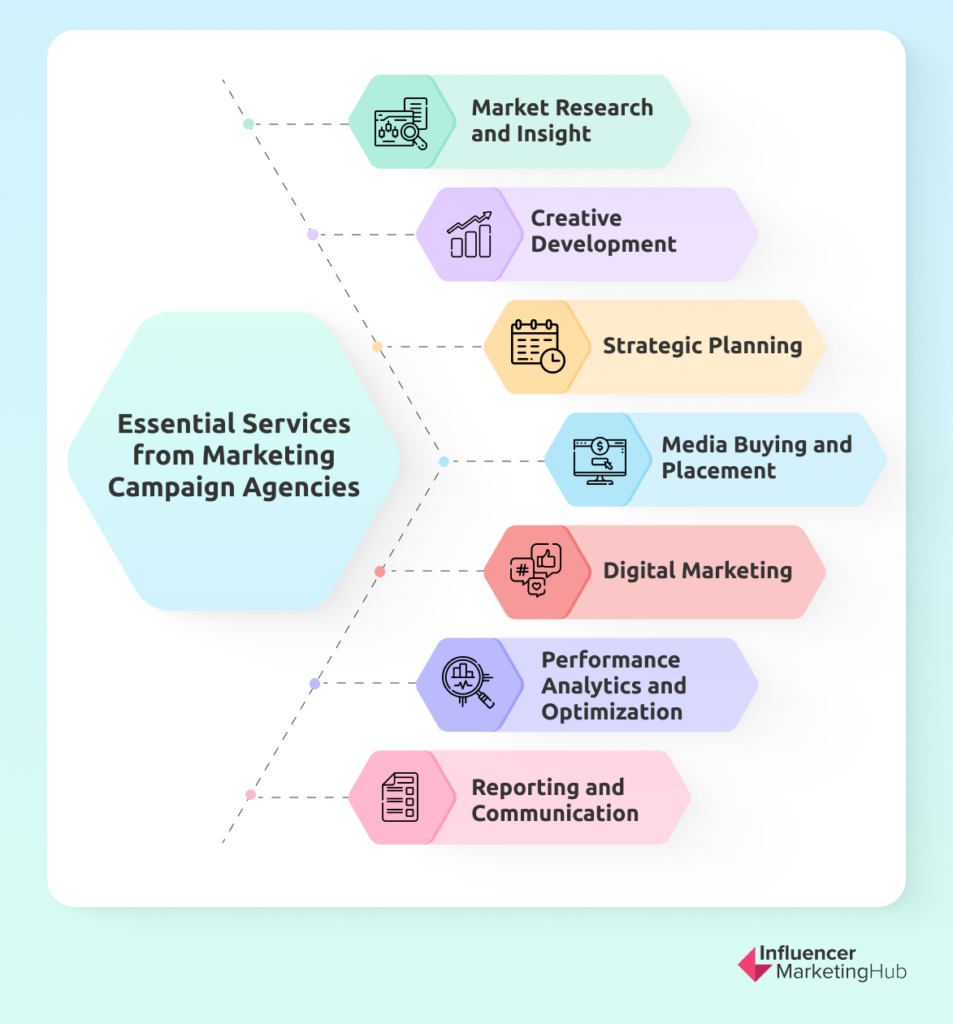 Essential Services from Marketing Campaign Agencies

Market Research and Insight

Creative Development

Strategic Planning

Media Buying and Placement

Digital Marketing

Performance Analytics and Optimization

Reporting and Communication

Influencer MarketingHub